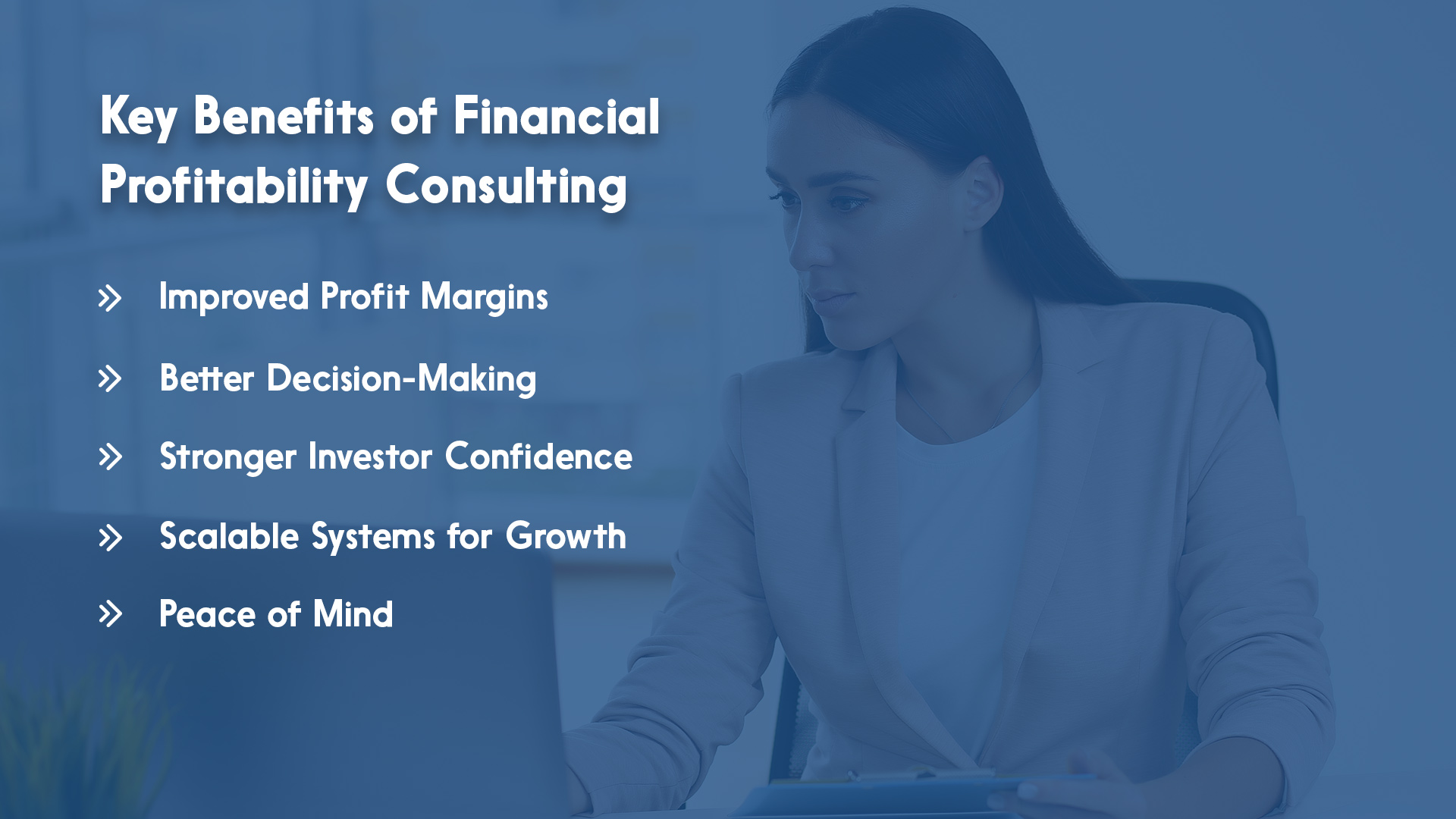 Key Benefits of Financial Profitability Consulting

» Improved Profit Margins

» Better Decision-Making

» Stronger Investor Confidence

» Scalable Systems for Growth

» Peace of Mind